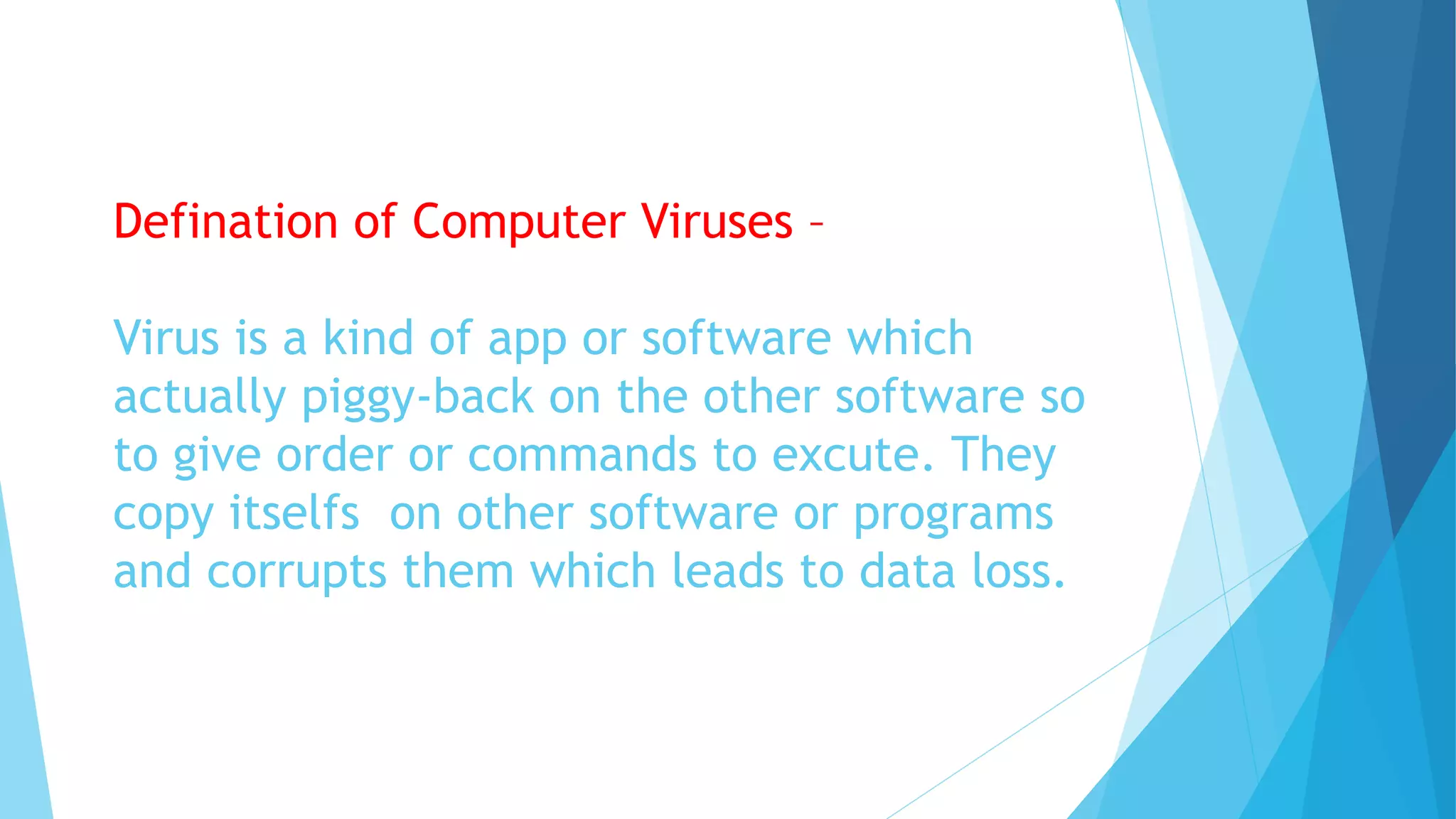 Defination of Computer Viruses –

Virus is a kind of app or software which actually piggy-back on the other software so to give order or commands to excute. They copy itselfs on other software or programs and corrupts them which leads to data loss.